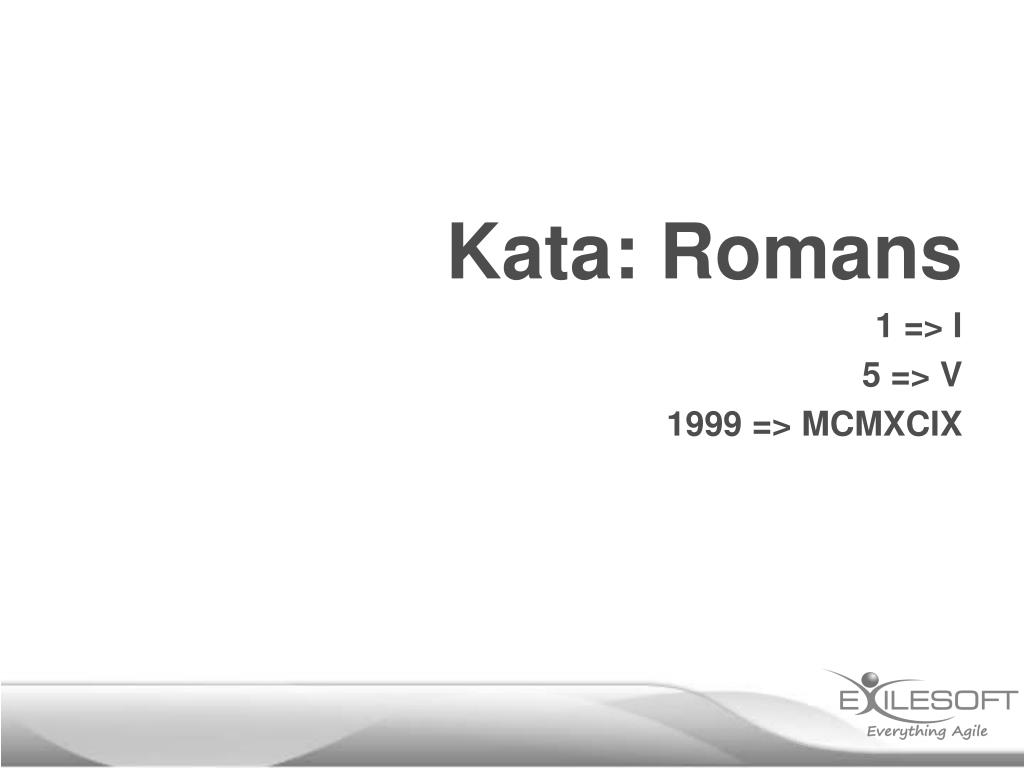 Kata: Romans

1 => I
5 => V
1999 => MCMXCIX

EXILESOFT
Everything Agile